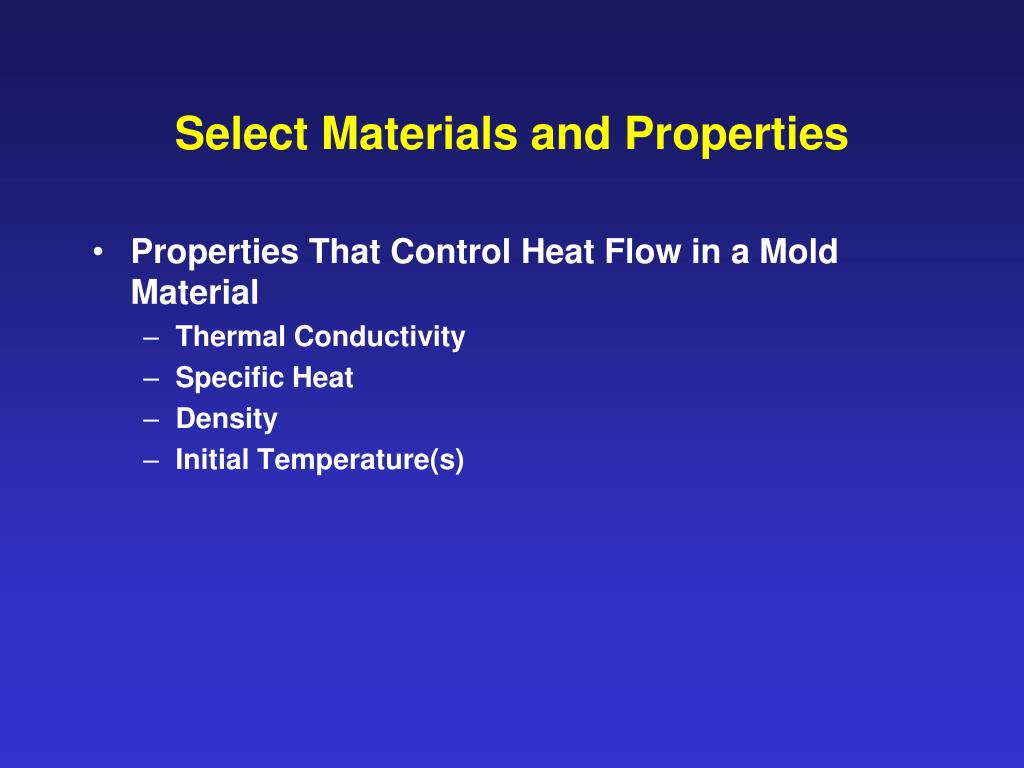 Select Materials and Properties

• Properties That Control Heat Flow in a Mold Material
– Thermal Conductivity
– Specific Heat
– Density
– Initial Temperature(s)